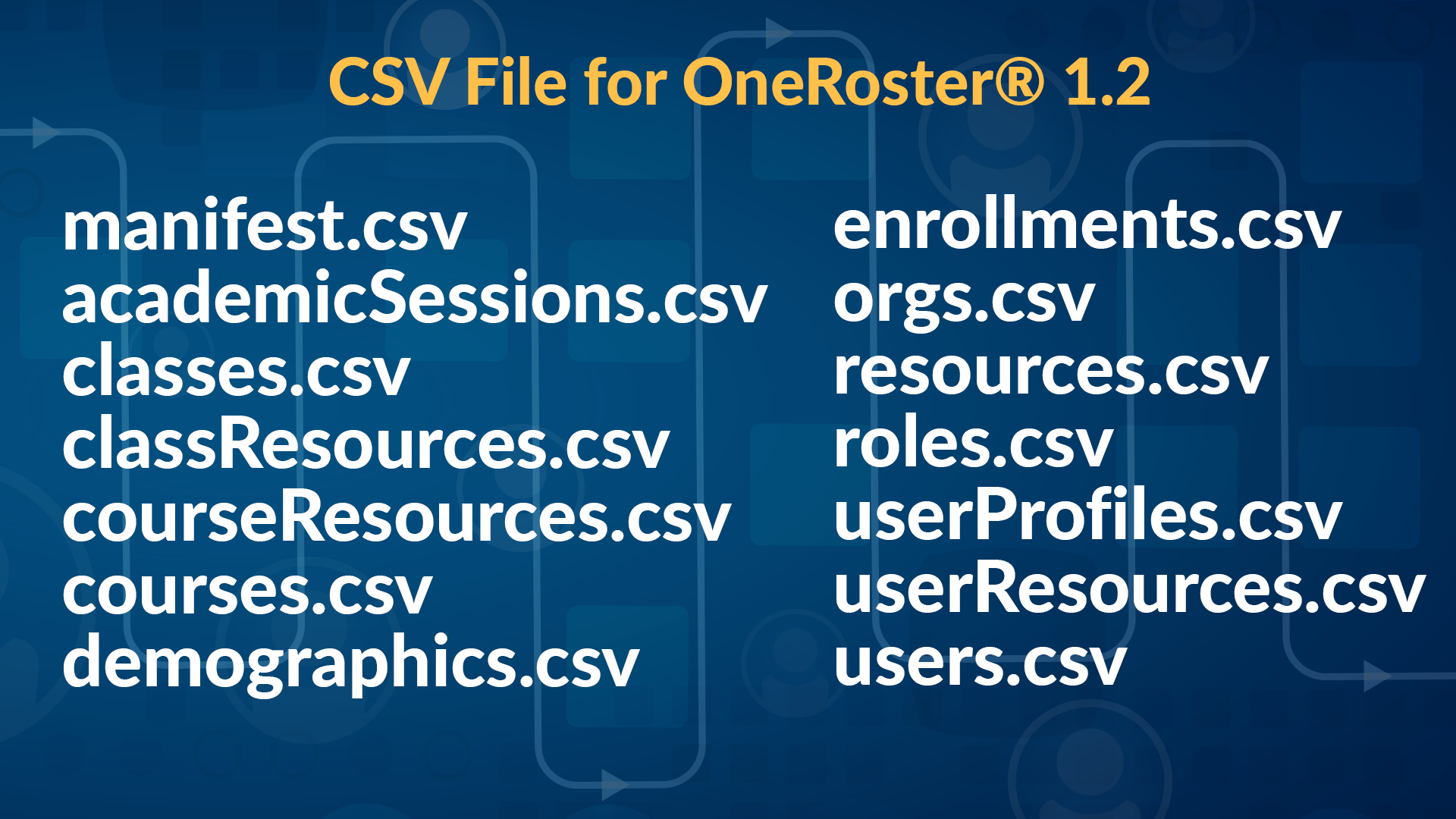 CSV File for OneRoster® 1.2

manifest.csv
academicSessions.csv
classes.csv
classResources.csv
courseResources.csv
courses.csv
demographics.csv

enrollments.csv
orgs.csv
resources.csv
roles.csv
userProfiles.csv
userResources.csv
users.csv